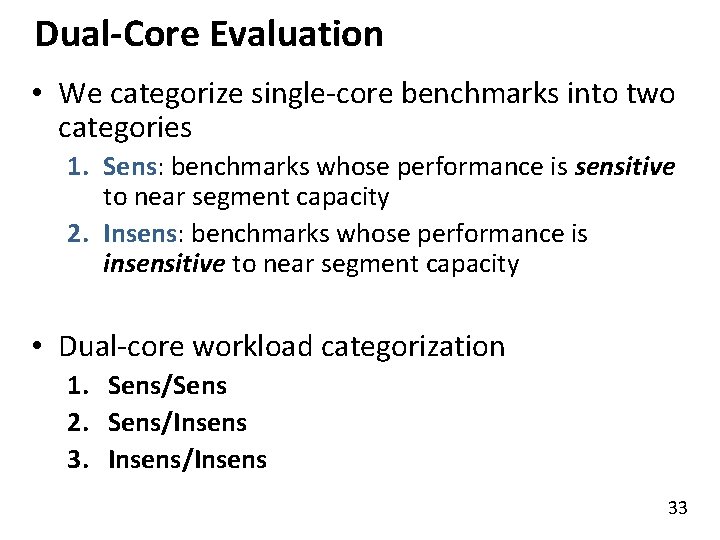 Dual-Core Evaluation

• We categorize single-core benchmarks into two categories

1. Sens: benchmarks whose performance is sensitive to near segment capacity
2. Insens: benchmarks whose performance is insensitive to near segment capacity

• Dual-core workload categorization

1. Sens/Sens
2. Sens/Insens
3. Insens/Insens

33